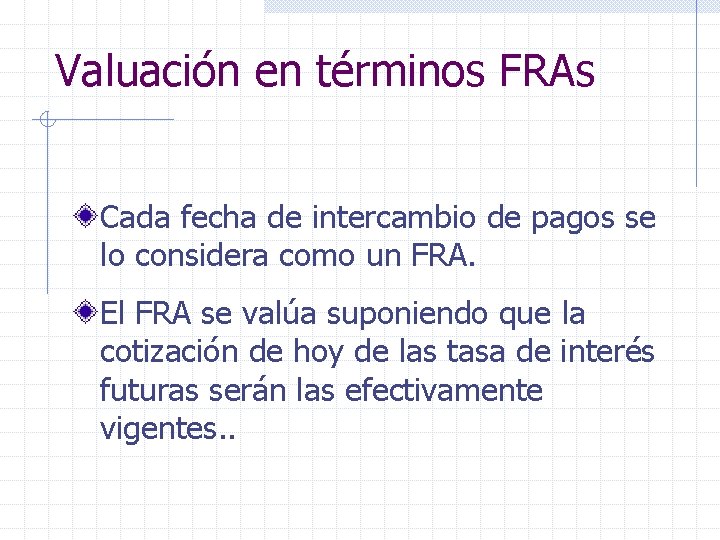 Valuación en términos FRAs

Cada fecha de intercambio de pagos se lo considera como un FRA.

El FRA se valúa suponiendo que la cotización de hoy de las tasa de interés futuras serán las efectivamente vigentes..